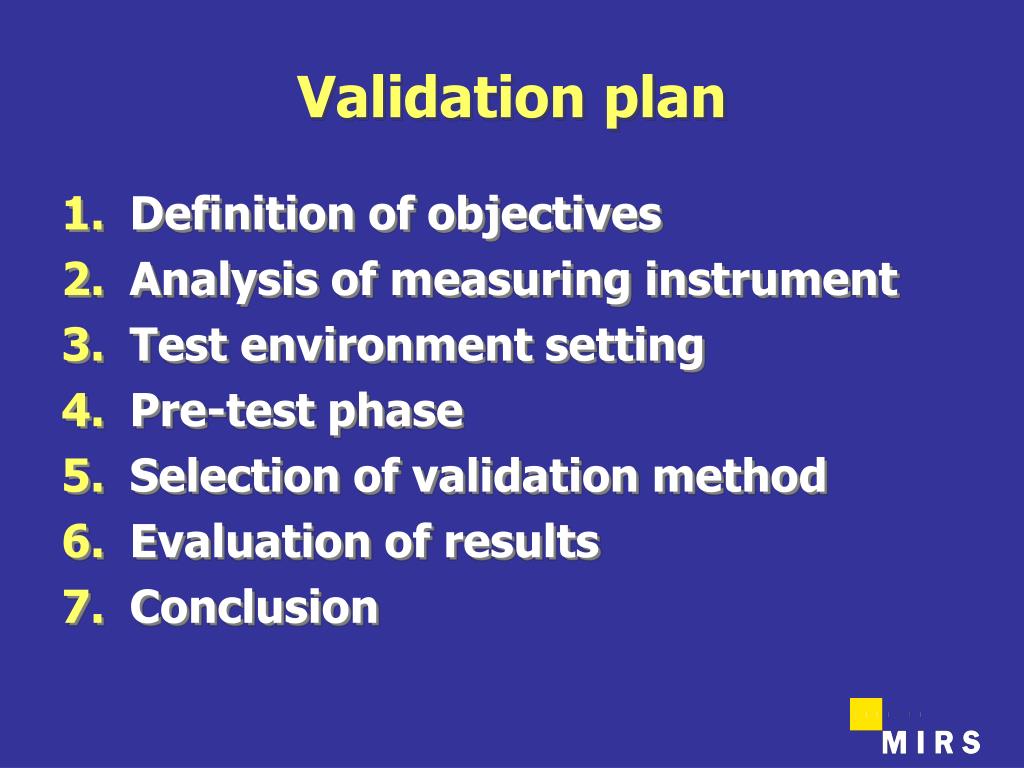 Validation plan

1. Definition of objectives
2. Analysis of measuring instrument
3. Test environment setting
4. Pre-test phase
5. Selection of validation method
6. Evaluation of results
7. Conclusion

MIRS